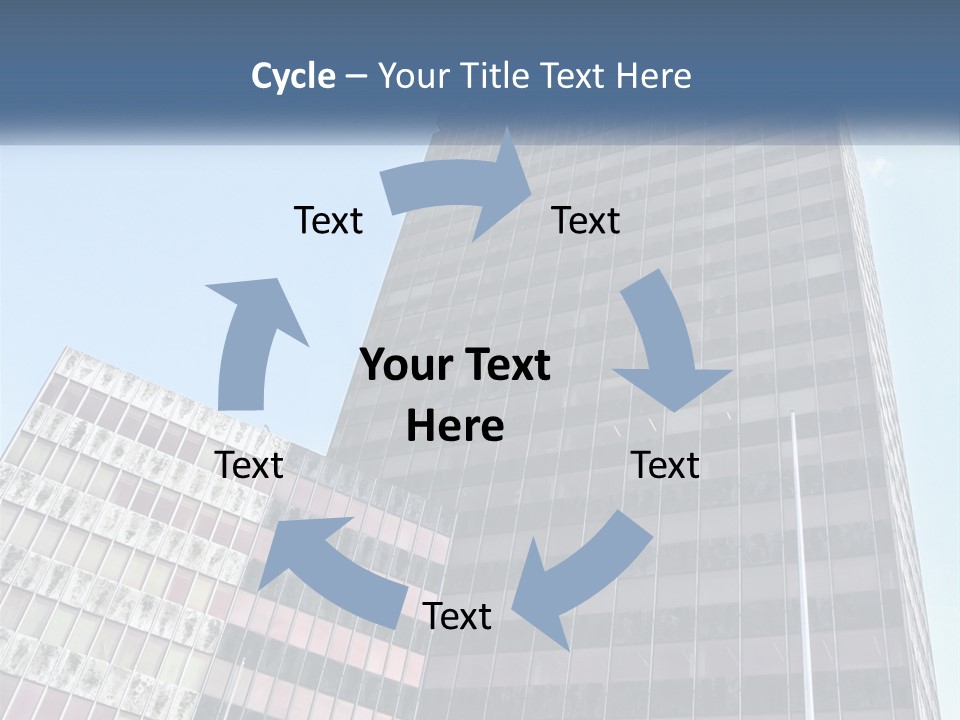 Cycle – Your Title Text Here

Text

Text

Your Text Here

Text

Text

Text